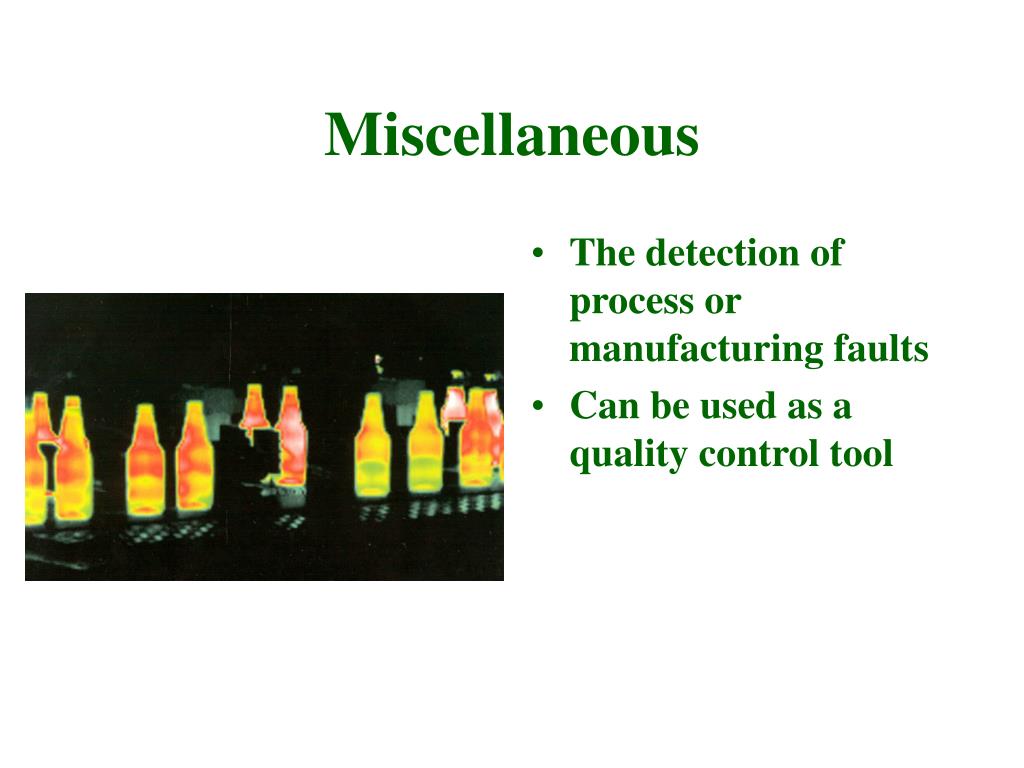 Miscellaneous

• The detection of process or manufacturing faults
• Can be used as a quality control tool